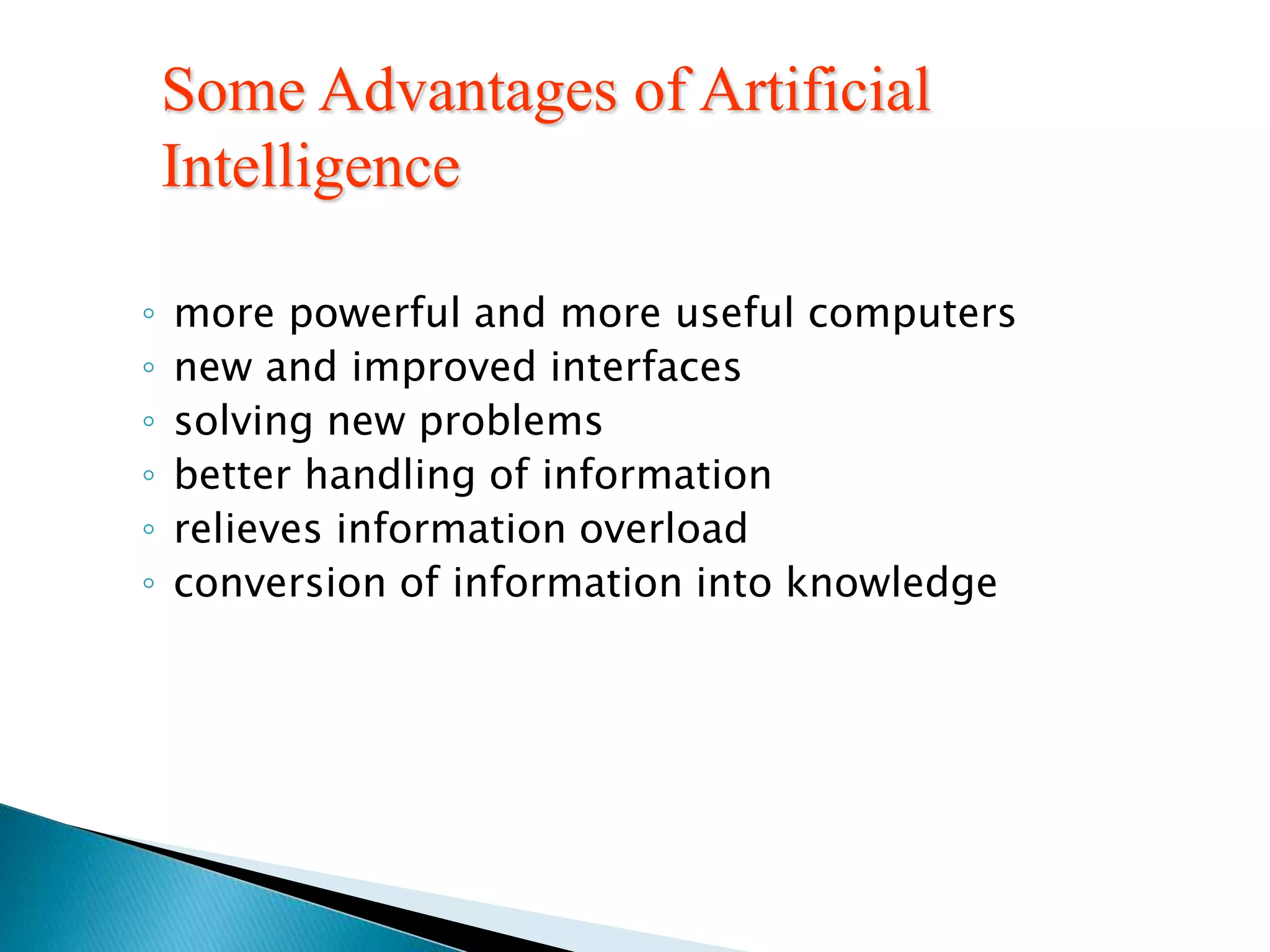 Some Advantages of Artificial Intelligence

◦ more powerful and more useful computers
◦ new and improved interfaces
◦ solving new problems
◦ better handling of information
◦ relieves information overload
◦ conversion of information into knowledge